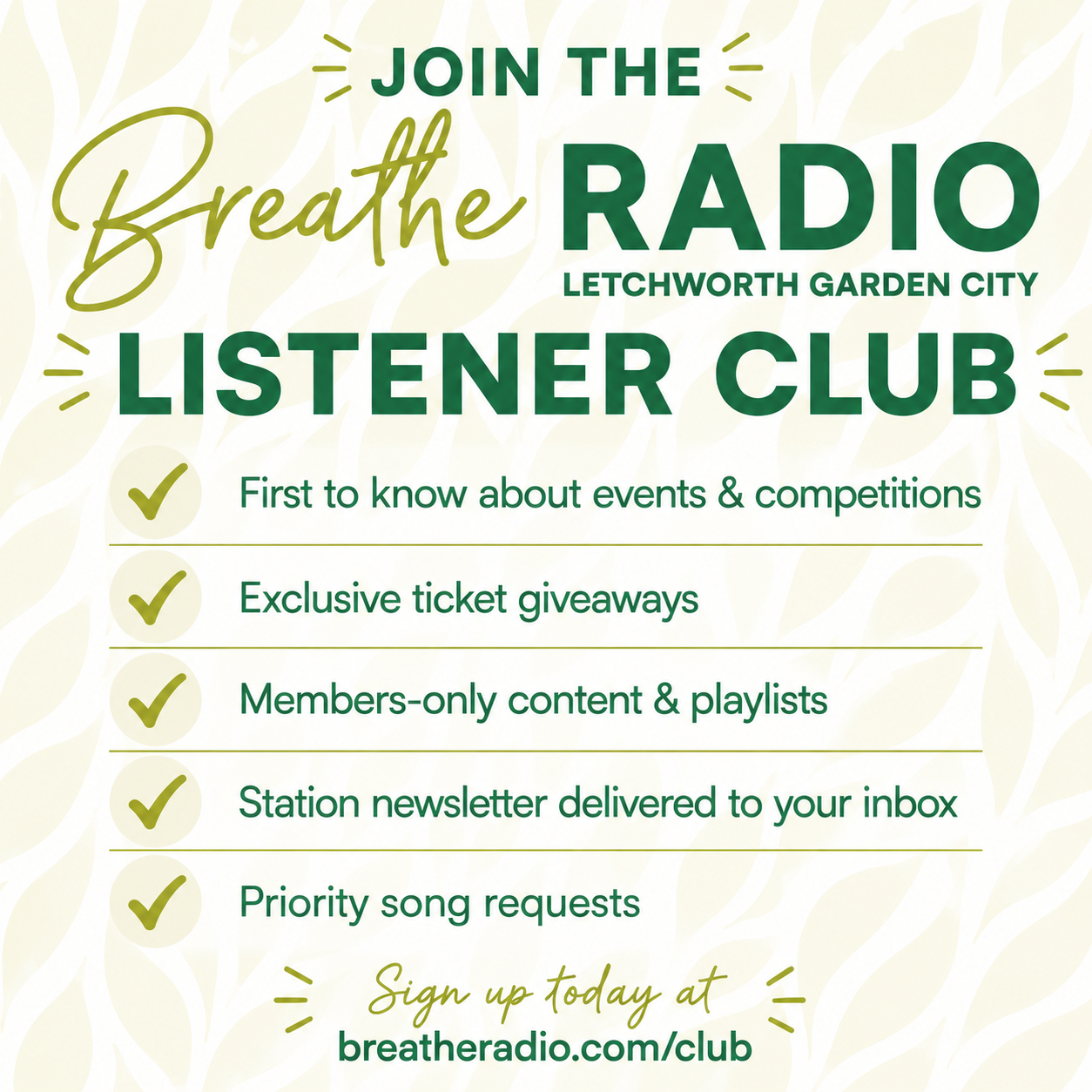 JOIN THE

Breathe RADIO
LETCHWORTH GARDEN CITY

LISTENER CLUB

First to know about events & competitions

Exclusive ticket giveaways

Members-only content & playlists

Station newsletter delivered to your inbox

Priority song requests

Sign up today at
breatheradio.com/club